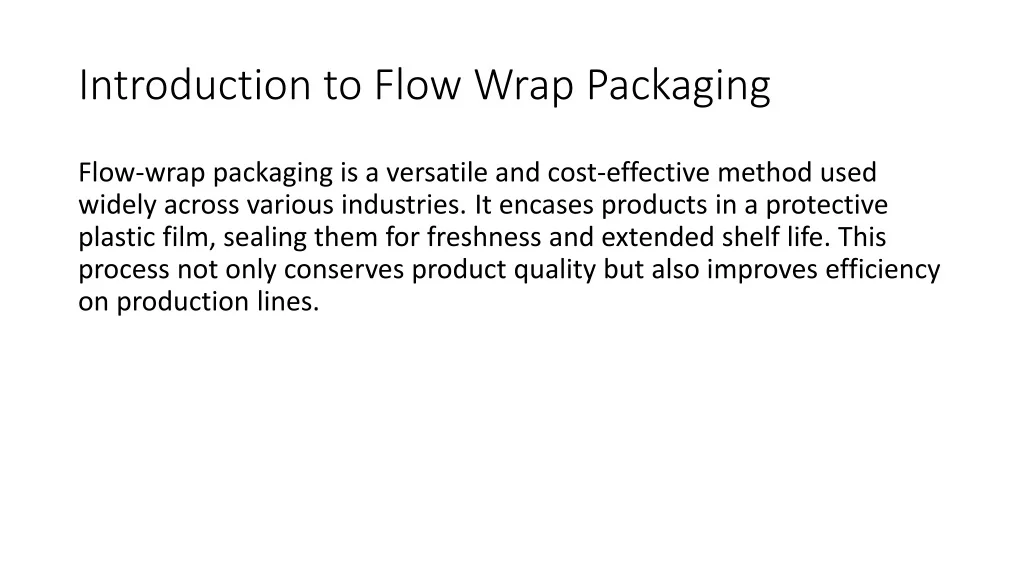 Introduction to Flow Wrap Packaging

Flow-wrap packaging is a versatile and cost-effective method used widely across various industries. It encases products in a protective plastic film, sealing them for freshness and extended shelf life. This process not only conserves product quality but also improves efficiency on production lines.